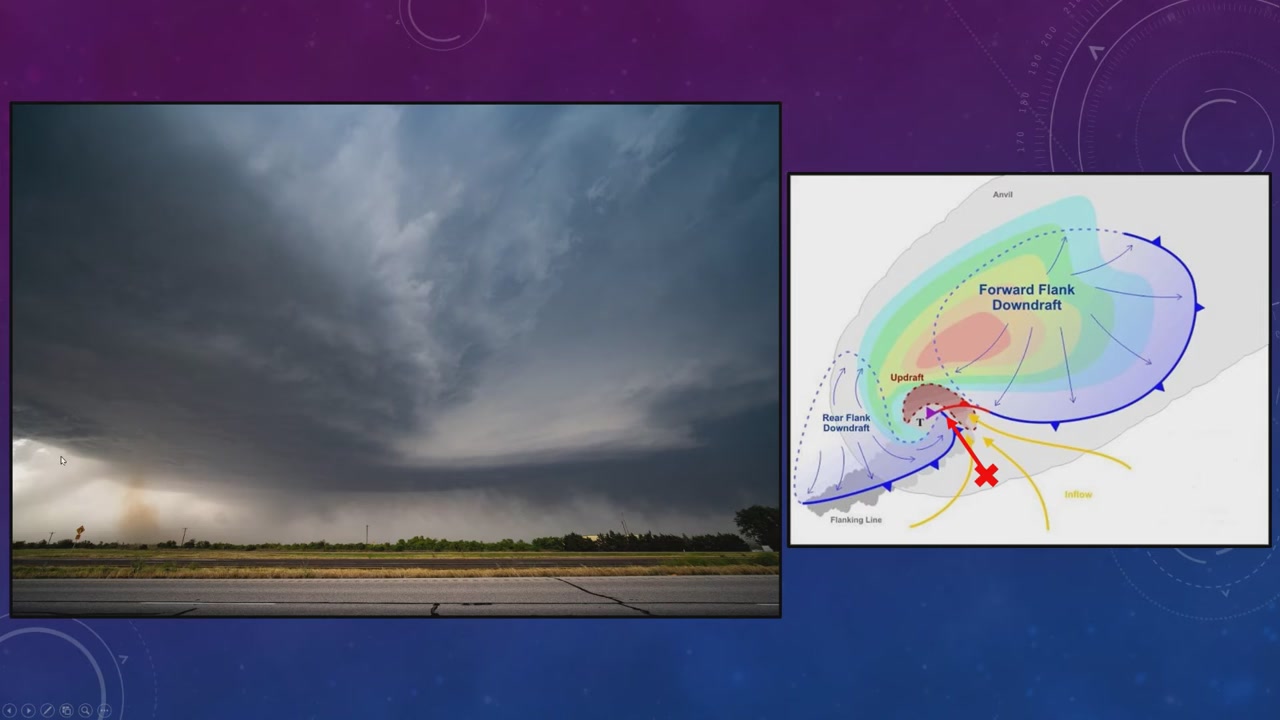 Anvil

Forward Flank Downdraft

Updraft

T

Rear Flank Downdraft

Inflow

Flanking Line